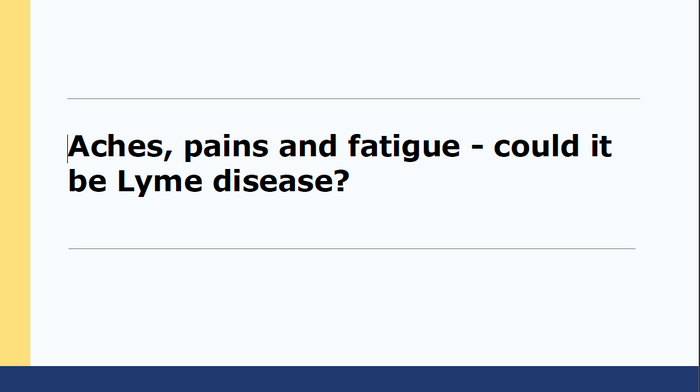 Aches, pains and fatigue - could it be Lyme disease?